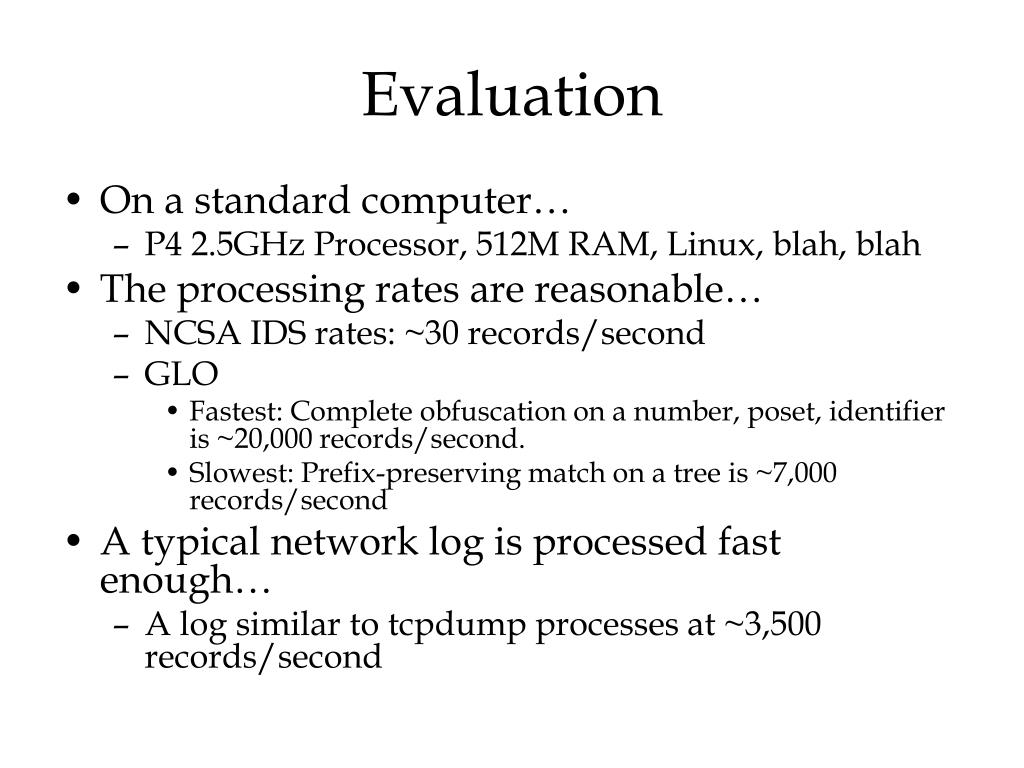 Evaluation

• On a standard computer…
  – P4 2.5GHz Processor, 512M RAM, Linux, blah, blah
• The processing rates are reasonable…
  – NCSA IDS rates: ~30 records/second
  – GLO
    • Fastest: Complete obfuscation on a number, poset, identifier is ~20,000 records/second.
    • Slowest: Prefix-preserving match on a tree is ~7,000 records/second
• A typical network log is processed fast enough…
  – A log similar to tcpdump processes at ~3,500 records/second